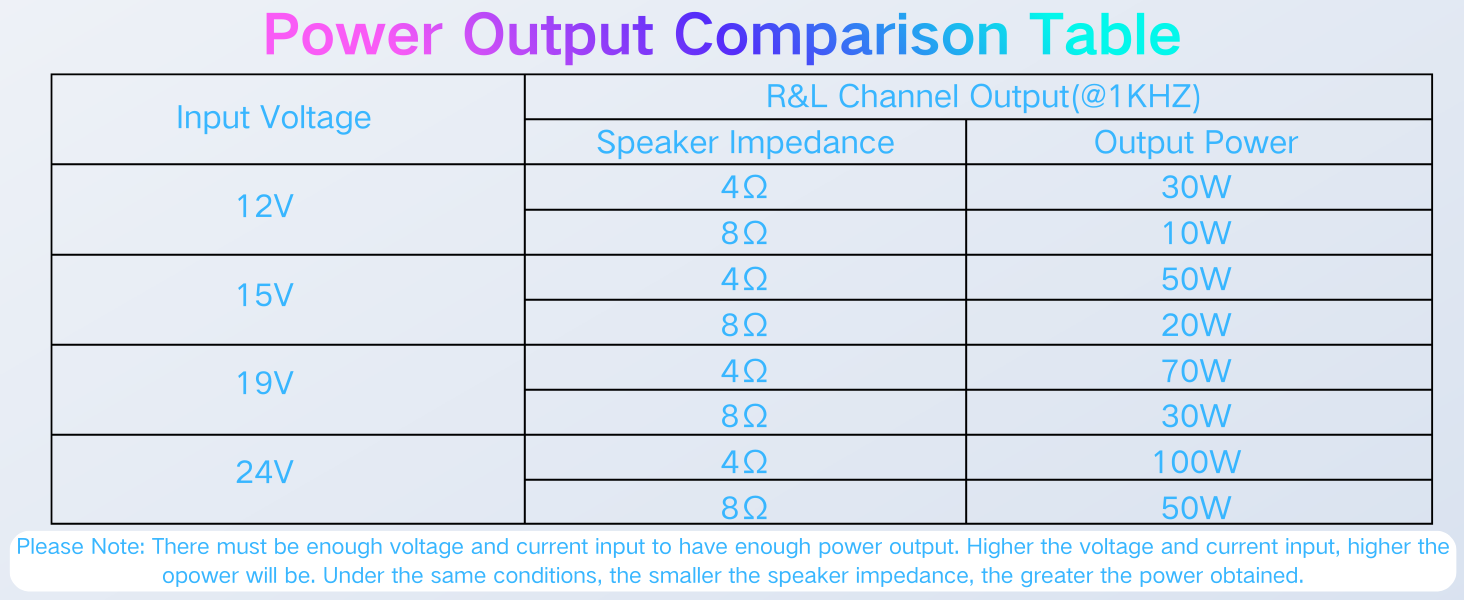 Power Output Comparison Table

| Input Voltage | R&L Channel Output(@1KHZ) | |
|---|---|---|
| | Speaker Impedance | Output Power |
| 12V | 4Ω | 30W |
| | 8Ω | 10W |
| 15V | 4Ω | 50W |
| | 8Ω | 20W |
| 19V | 4Ω | 70W |
| | 8Ω | 30W |
| 24V | 4Ω | 100W |
| | 8Ω | 50W |

Please Note: There must be enough voltage and current input to have enough power output. Higher the voltage and current input, higher the opower will be. Under the same conditions, the smaller the speaker impedance, the greater the power obtained.